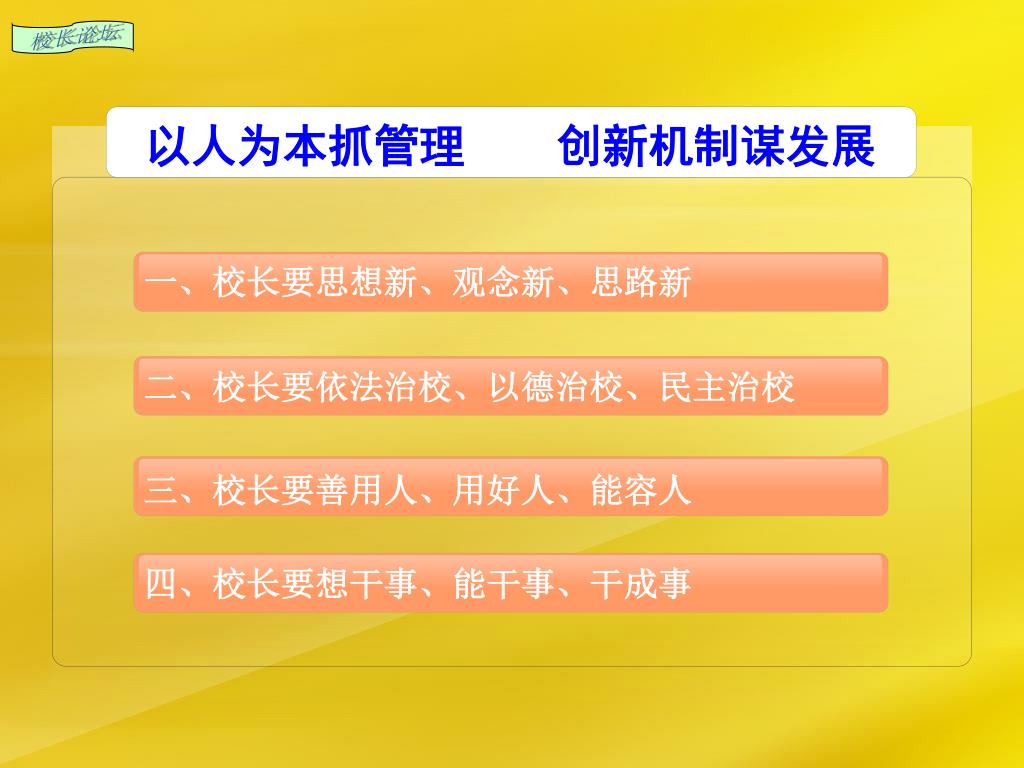 校长论坛

以人为本抓管理　　创新机制谋发展

一、校长要思想新、观念新、思路新

二、校长要依法治校、以德治校、民主治校

三、校长要善用人、用好人、能容人

四、校长要想干事、能干事、干成事